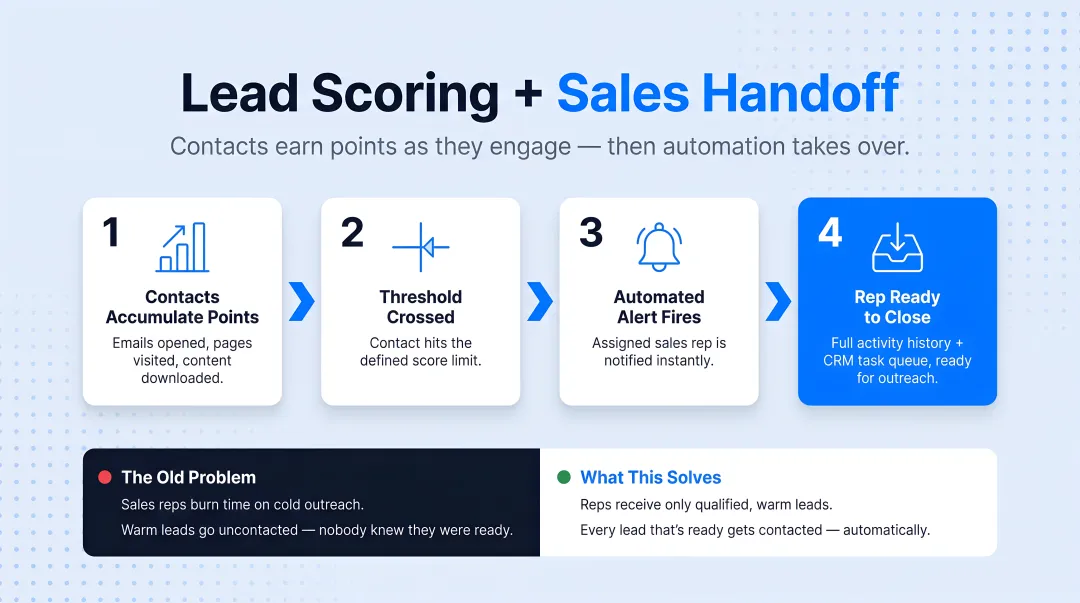 Lead Scoring + Sales Handoff

Contacts earn points as they engage — then automation takes over.

1
Contacts Accumulate Points
Emails opened, pages visited, content downloaded.

2
Threshold Crossed
Contact hits the defined score limit.

3
Automated Alert Fires
Assigned sales rep is notified instantly.

4
Rep Ready to Close
Full activity history + CRM task queue, ready for outreach.

The Old Problem
Sales reps burn time on cold outreach.
Warm leads go uncontacted — nobody knew they were ready.

What This Solves
Reps receive only qualified, warm leads.
Every lead that's ready gets contacted — automatically.